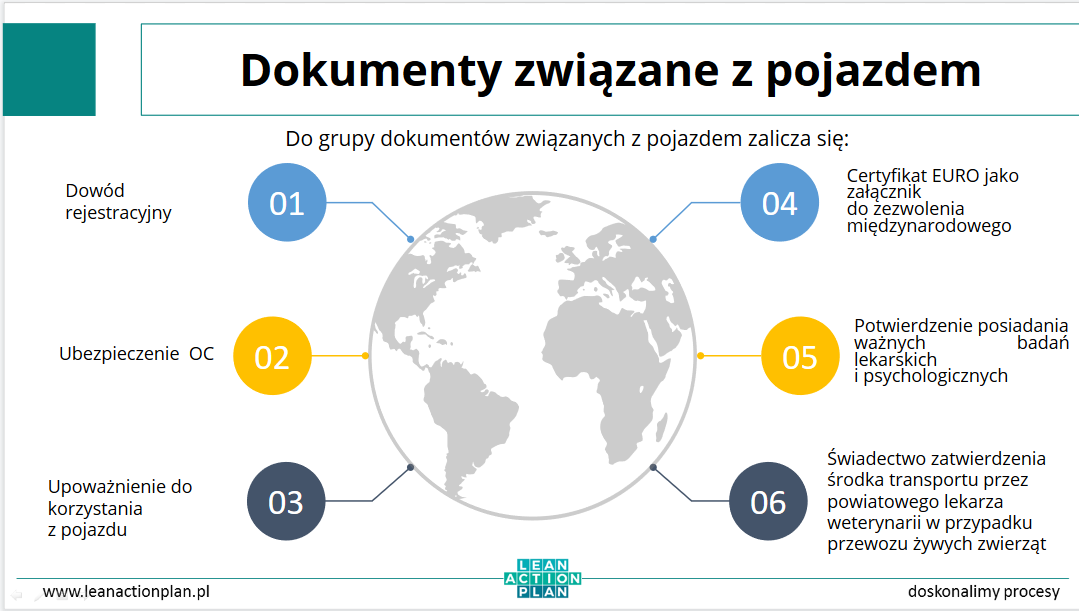 Dokumenty związane z pojazdem

Do grupy dokumentów związanych z pojazdem zalicza się:

Dowód rejestracyjny

01

Ubezpieczenie OC

02

Upoważnienie do korzystania z pojazdu

03

04

Certyfikat EURO jako załącznik do zezwolenia międzynarodowego

05

Potwierdzenie posiadania ważnych badań lekarskich i psychologicznych

06

Świadectwo zatwierdzenia środka transportu przez powiatowego lekarza weterynarii w przypadku przewozu żywych zwierząt

www.leanactionplan.pl

LEAN ACTION PLAN

doskonalimy procesy